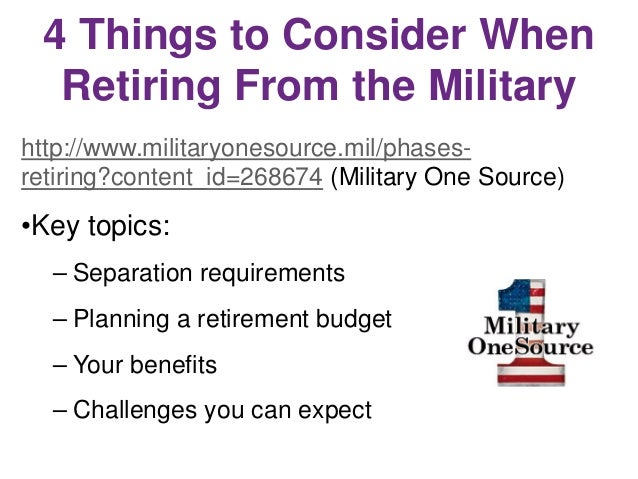 4 Things to Consider When Retiring From the Military

http://www.militaryonesource.mil/phases-retiring?content_id=268674 (Military One Source)

•Key topics:

– Separation requirements

– Planning a retirement budget

– Your benefits

– Challenges you can expect

Military OneSource